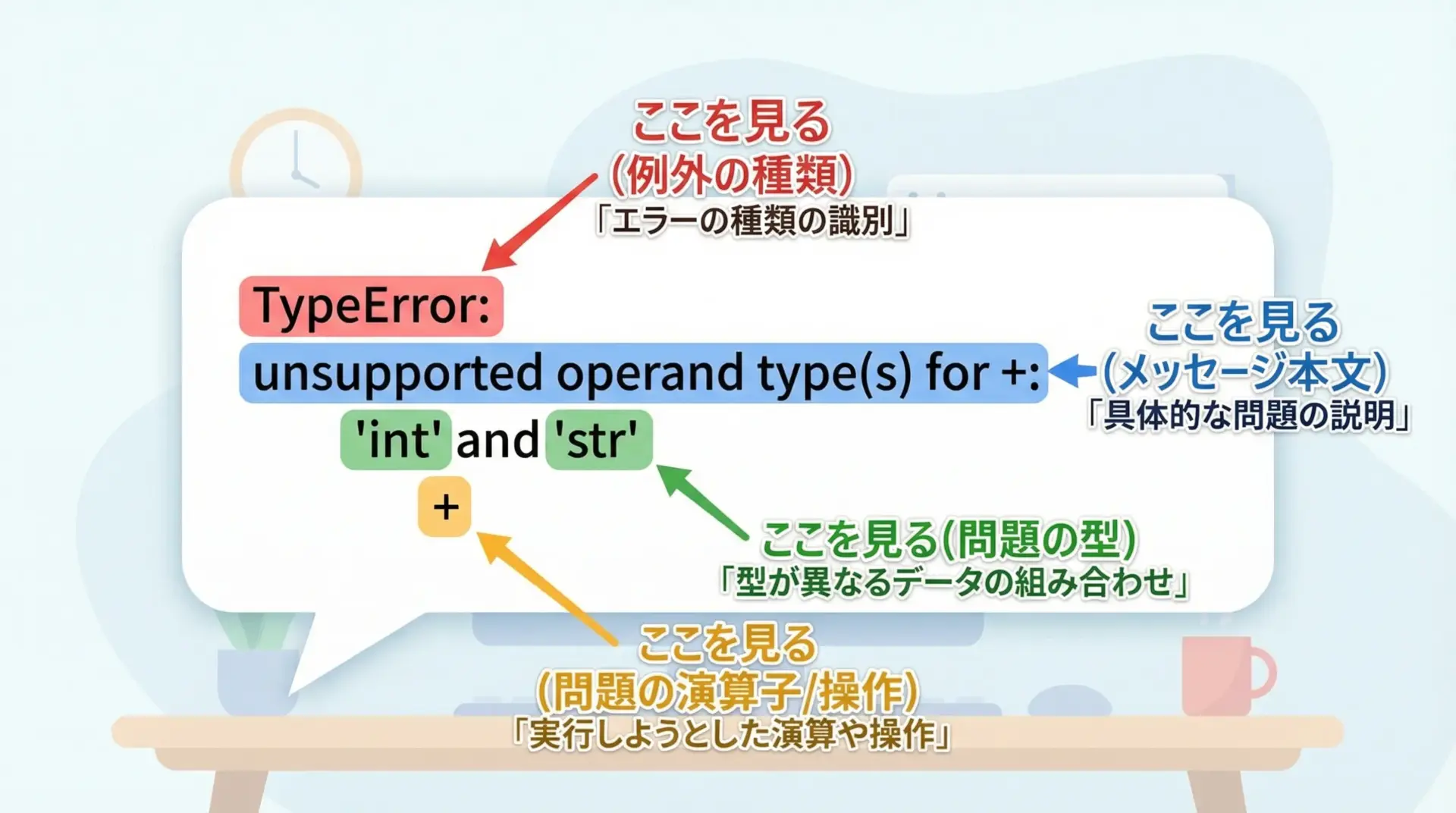 ここを見る
(例外の種類)
「エラーの種類の識別」

TypeError:
unsupported operand type(s) for +:
'int' and 'str'
+

ここを見る
(メッセージ本文)
「具体的な問題の説明」

ここを見る(問題の型)
「型が異なるデータの組み合わせ」

ここを見る
(問題の演算子/操作)
「実行しようとした演算や操作」